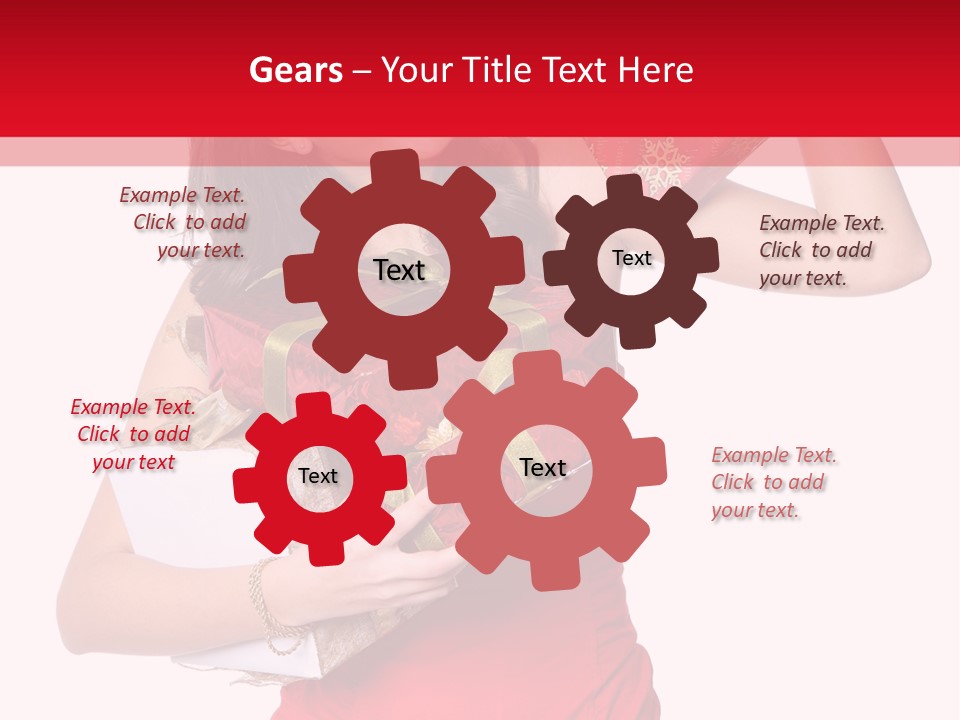 Gears – Your Title Text Here

Example Text. Click to add your text.

Text

Text

Example Text. Click to add your text.

Example Text. Click to add your text

Text

Text

Example Text. Click to add your text.